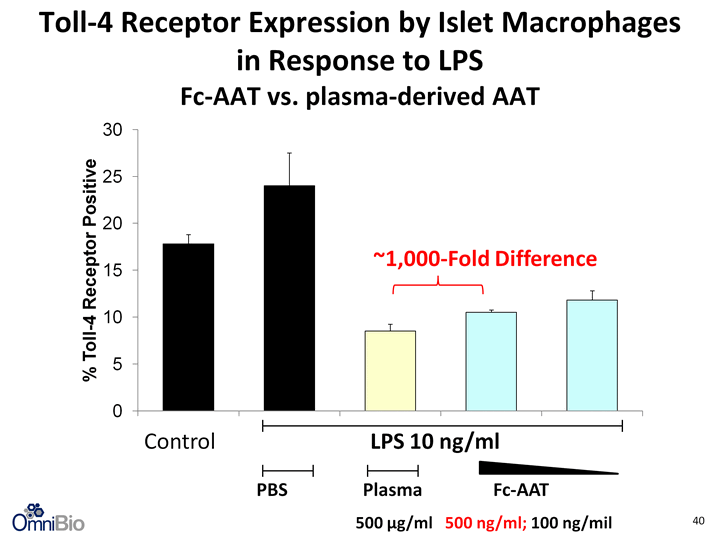 Toll-4 Receptor Expression by Islet Macrophages in Response to LPS

Fc-AAT vs. plasma-derived AAT

% Toll-4 Receptor Positive

30
25
20
15
10
5
0

~1,000-Fold Difference

Control

LPS 10 ng/ml

PBS

Plasma

Fc-AAT

500 µg/ml 500 ng/ml; 100 ng/mil

OmniBio

40